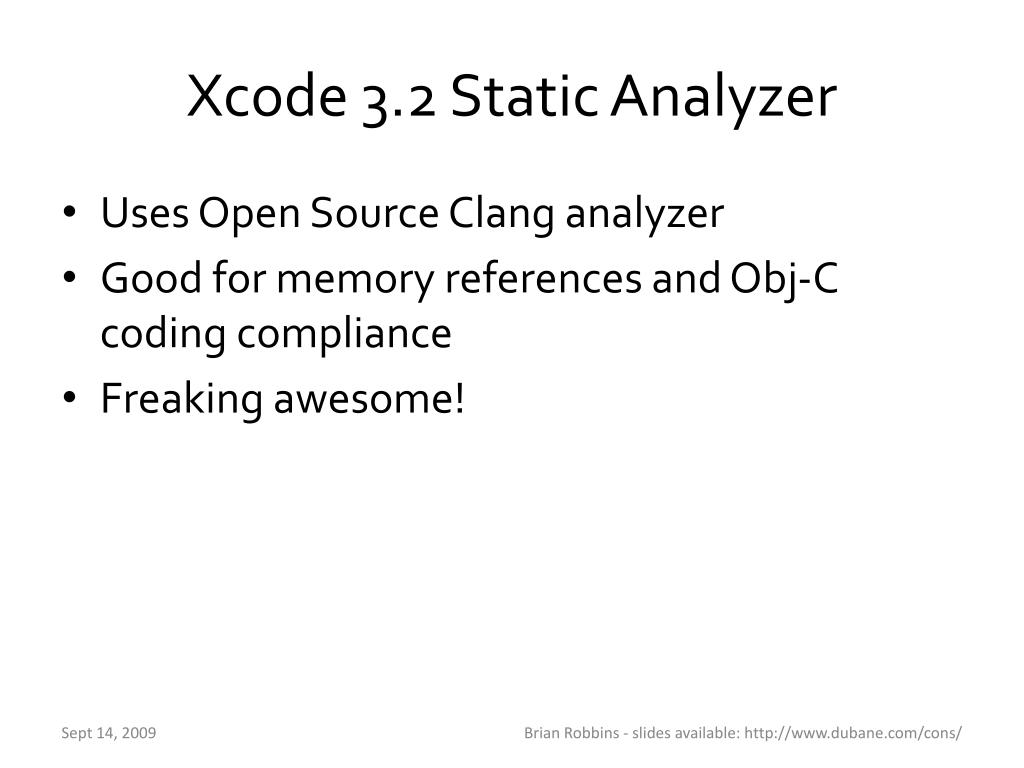 Xcode 3.2 Static Analyzer

• Uses Open Source Clang analyzer
• Good for memory references and Obj-C coding compliance
• Freaking awesome!

Sept 14, 2009

Brian Robbins - slides available: http://www.dubane.com/cons/